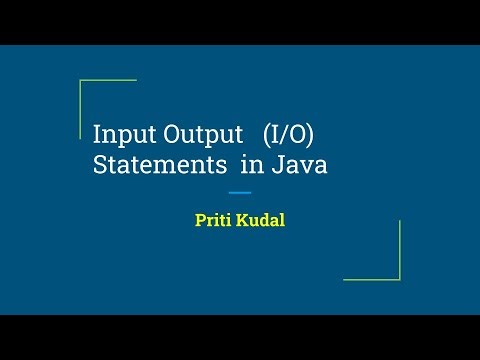 Input Output (I/O) Statements in Java

Priti Kudal